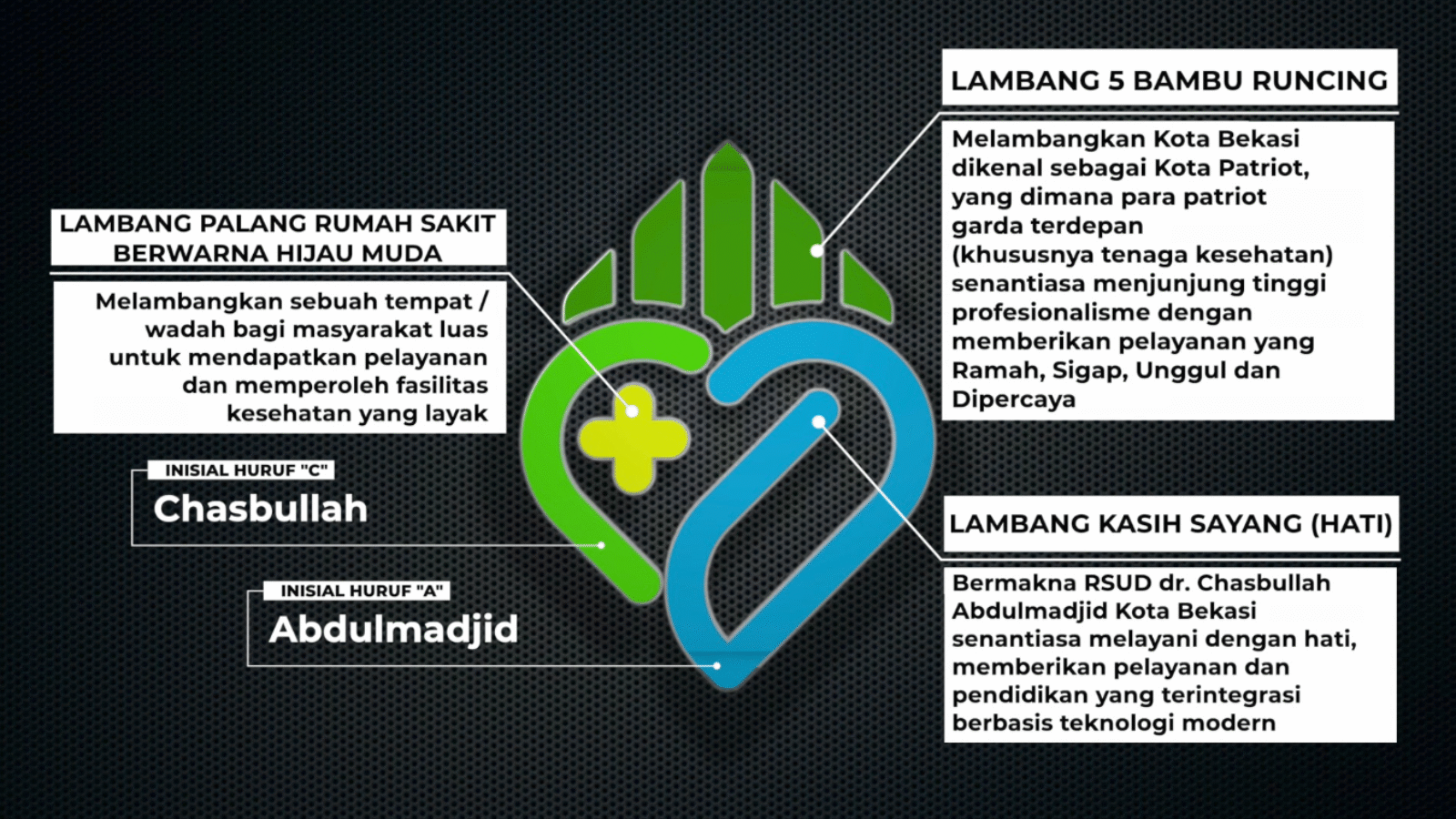 LAMBANG PALANG RUMAH SAKIT BERWARNA HIJAU MUDA

Melambangkan sebuah tempat / wadah bagi masyarakat luas untuk mendapatkan pelayanan dan memperoleh fasilitas kesehatan yang layak

INISIAL HURUF "C"

Chasbullah

INISIAL HURUF "A"

Abdulmadjid

LAMBANG 5 BAMBU RUNCING

Melambangkan Kota Bekasi dikenal sebagai Kota Patriot, yang dimana para patriot garda terdepan (khususnya tenaga kesehatan) senantiasa menjunjung tinggi profesionalisme dengan memberikan pelayanan yang Ramah, Sigap, Unggul dan Dipercaya

LAMBANG KASIH SAYANG (HATI)

Bermakna RSUD dr. Chasbullah Abdulmadjid Kota Bekasi senantiasa melayani dengan hati, memberikan pelayanan dan pendidikan yang terintegrasi berbasis teknologi modern